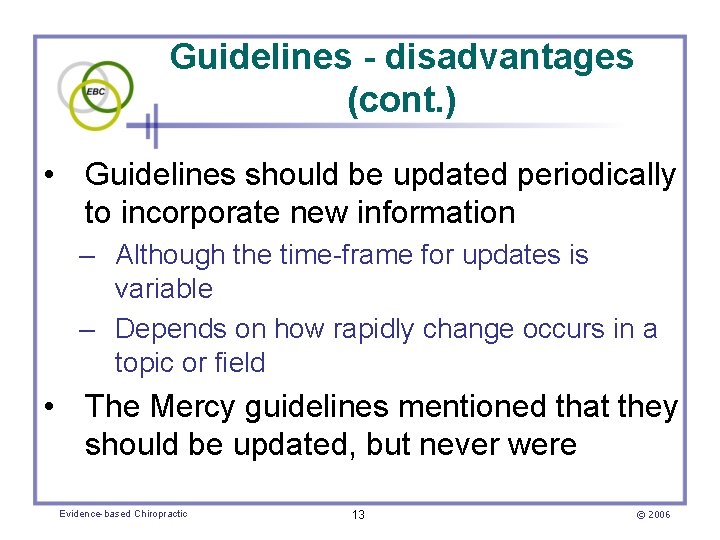 EBC

Guidelines - disadvantages (cont.)

• Guidelines should be updated periodically to incorporate new information
– Although the time-frame for updates is variable
– Depends on how rapidly change occurs in a topic or field
• The Mercy guidelines mentioned that they should be updated, but never were

Evidence-based Chiropractic
13
© 2006